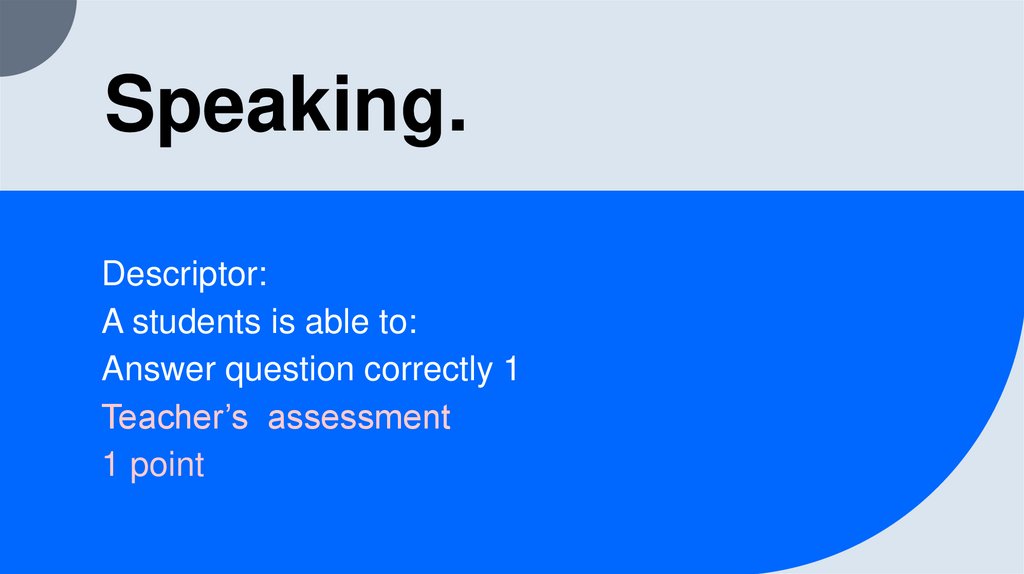 Speaking.

Descriptor:
A students is able to:
Answer question correctly 1
Teacher’s assessment
1 point